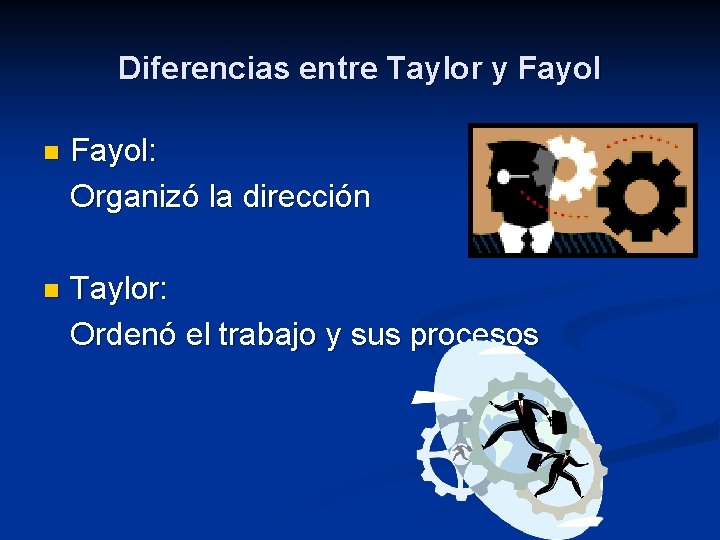 Diferencias entre Taylor y Fayol

Fayol:
Organizó la dirección

Taylor:
Ordenó el trabajo y sus procesos